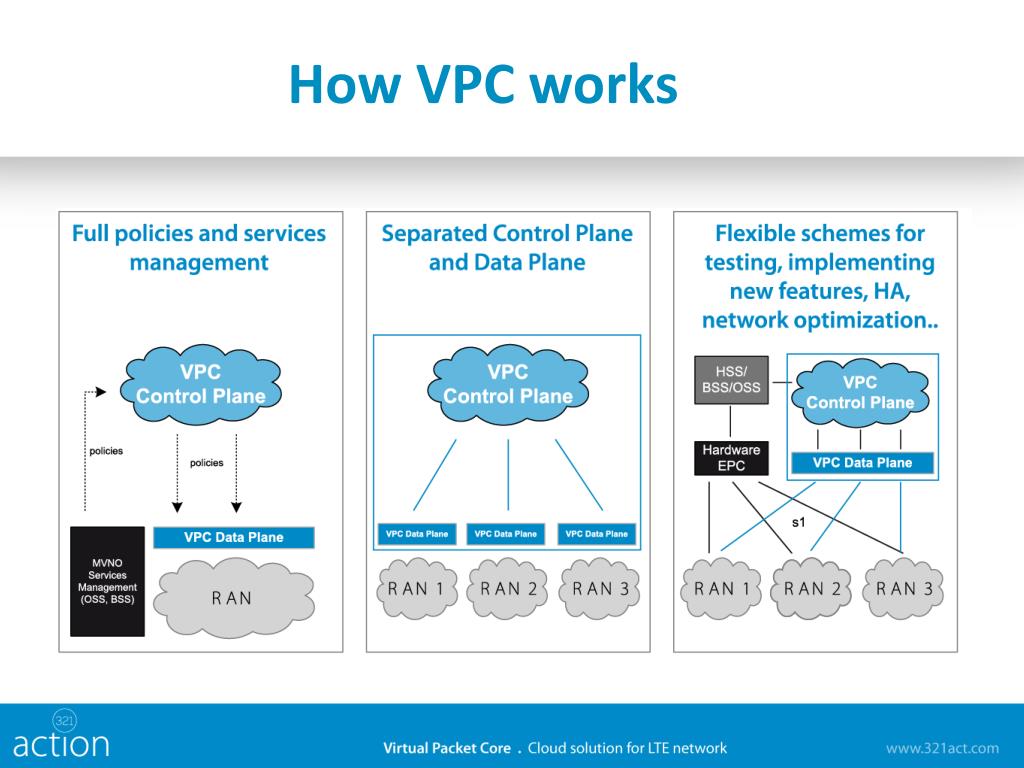 How VPC works

Full policies and services management

VPC Control Plane

policies

policies

VPC Data Plane

MVNO Services Management (OSS, BSS)

RAN

Separated Control Plane and Data Plane

VPC Control Plane

VPC Data Plane

VPC Data Plane

VPC Data Plane

RAN 1

RAN 2

RAN 3

Flexible schemes for testing, implementing new features, HA, network optimization..

HSS/ BSS/OSS

VPC Control Plane

Hardware EPC

VPC Data Plane

s1

RAN 1

RAN 2

RAN 3

321 action

Virtual Packet Core . Cloud solution for LTE network

www.321act.com